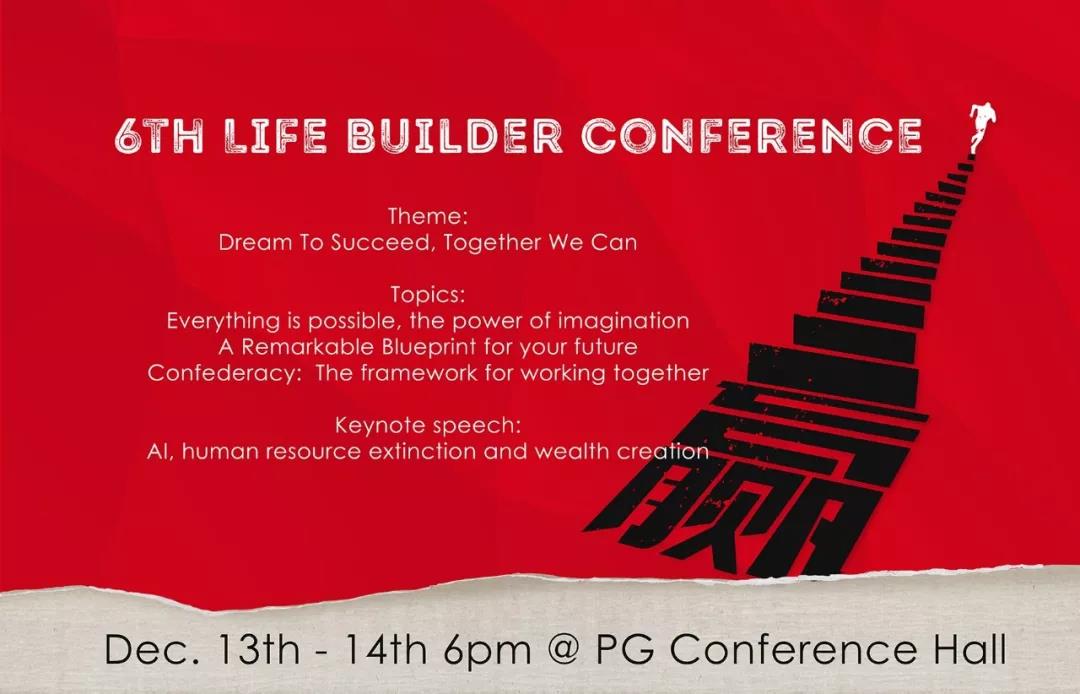 6TH LIFE BUILDER CONFERENCE

Theme:
Dream To Succeed, Together We Can

Topics:
Everything is possible, the power of imagination
A Remarkable Blueprint for your future
Confederacy: The framework for working together

Keynote speech:
AI, human resource extinction and wealth creation

赢

Dec. 13th - 14th 6pm @ PG Conference Hall